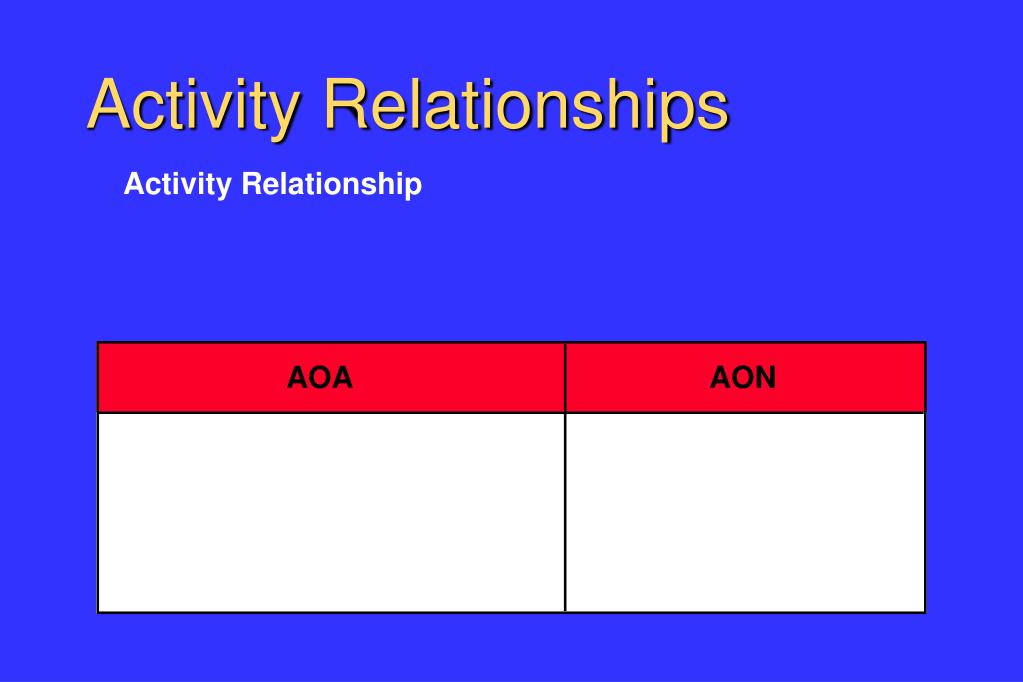 Activity Relationships

Activity Relationship

| AOA | AON |
|---|---|
| | |